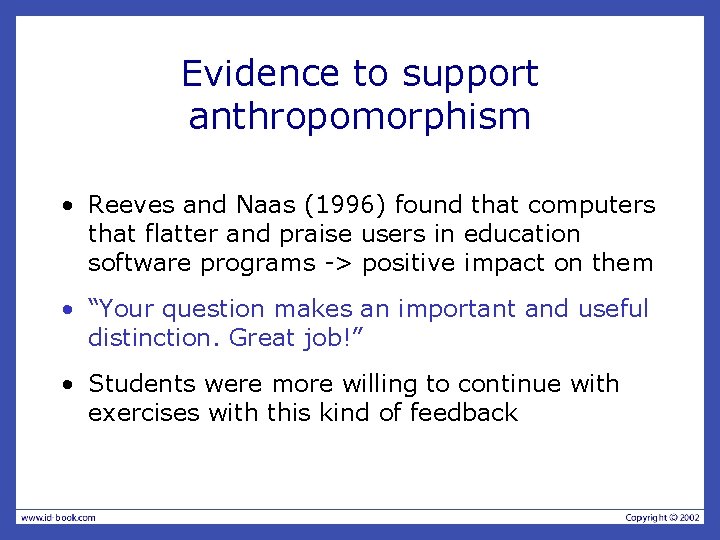 Evidence to support anthropomorphism

• Reeves and Naas (1996) found that computers that flatter and praise users in education software programs -> positive impact on them

• “Your question makes an important and useful distinction. Great job!”

• Students were more willing to continue with exercises with this kind of feedback

www.id-book.com

Copyright © 2002